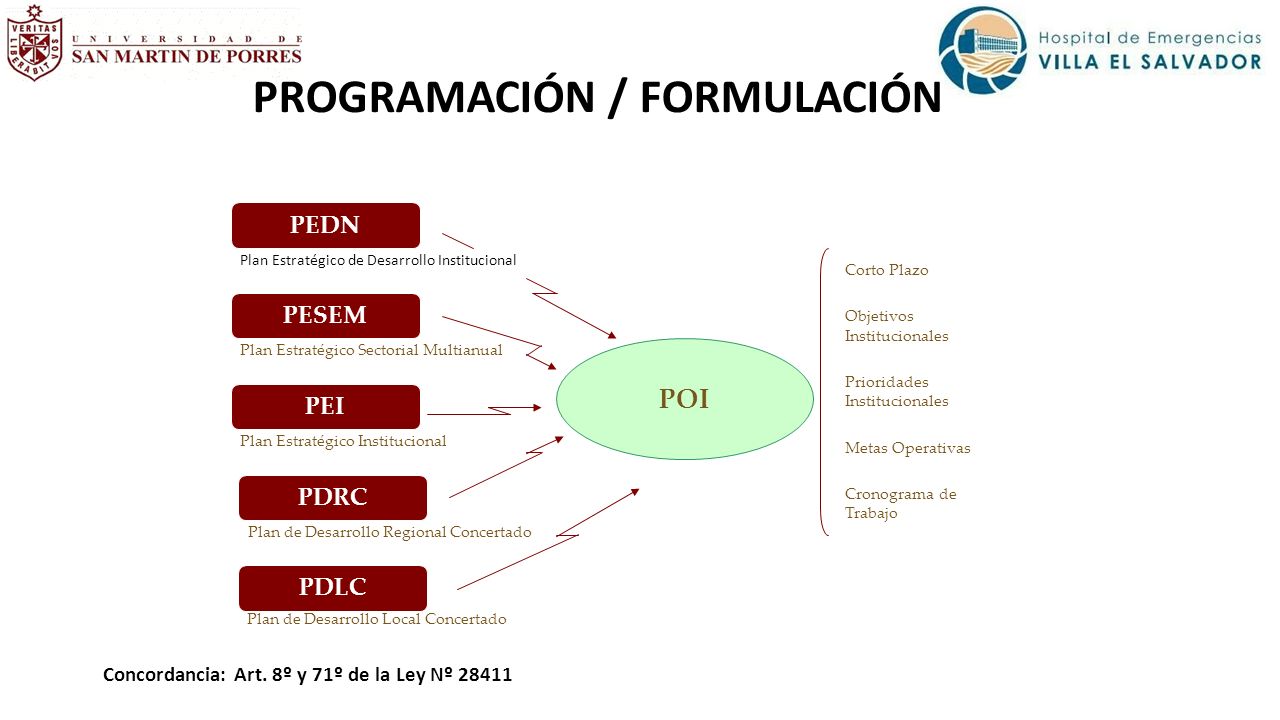 VERITAS LIBERABIT VOS
UNIVERSIDAD DE
SAN MARTIN DE PORRES

Hospital de Emergencias
VILLA EL SALVADOR

PROGRAMACIÓN / FORMULACIÓN

PEDN
Plan Estratégico de Desarrollo Institucional

PESEM
Plan Estratégico Sectorial Multianual

PEI
Plan Estratégico Institucional

PDRC
Plan de Desarrollo Regional Concertado

PDLC
Plan de Desarrollo Local Concertado

POI

Corto Plazo

Objetivos Institucionales

Prioridades Institucionales

Metas Operativas

Cronograma de Trabajo

Concordancia: Art. 8º y 71º de la Ley Nº 28411